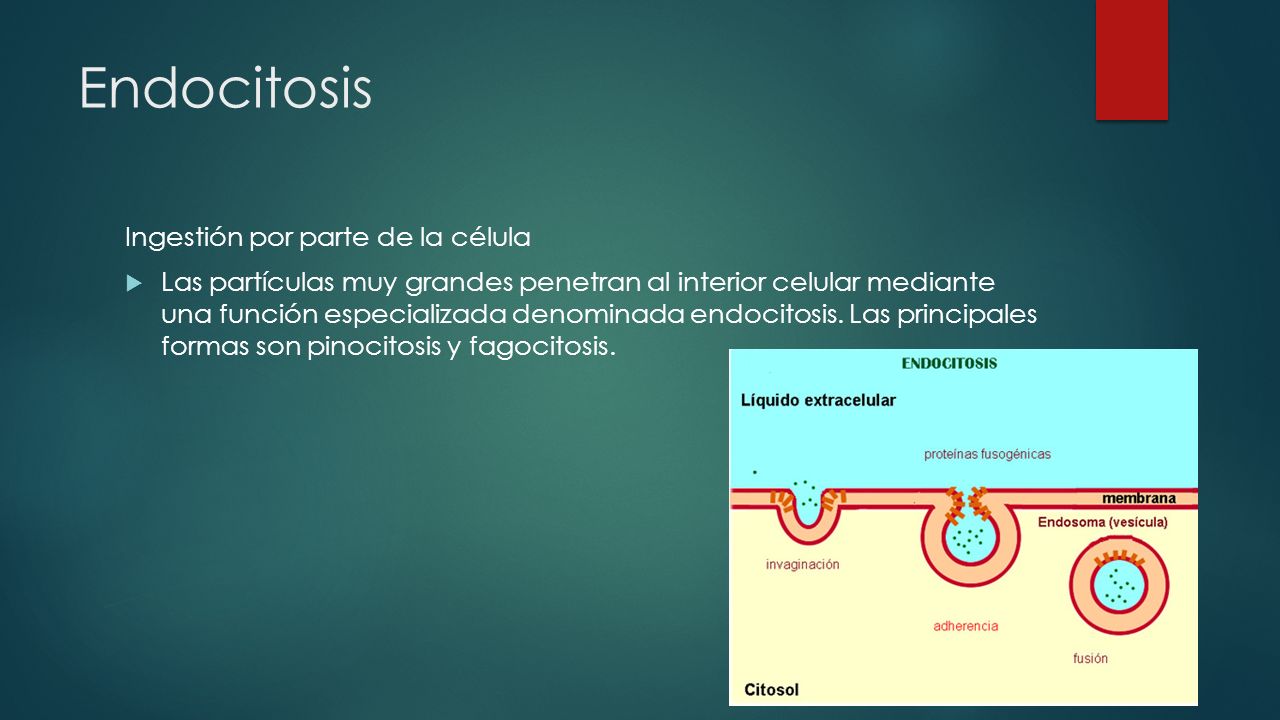 Endocitosis

Ingestión por parte de la célula

Las partículas muy grandes penetran al interior celular mediante una función especializada denominada endocitosis. Las principales formas son pinocitosis y fagocitosis.

ENDOCITOSIS

Líquido extracelular

proteínas fusogénicas

membrana

Endosoma (vesícula)

invaginación

adherencia

fusión

Citosol